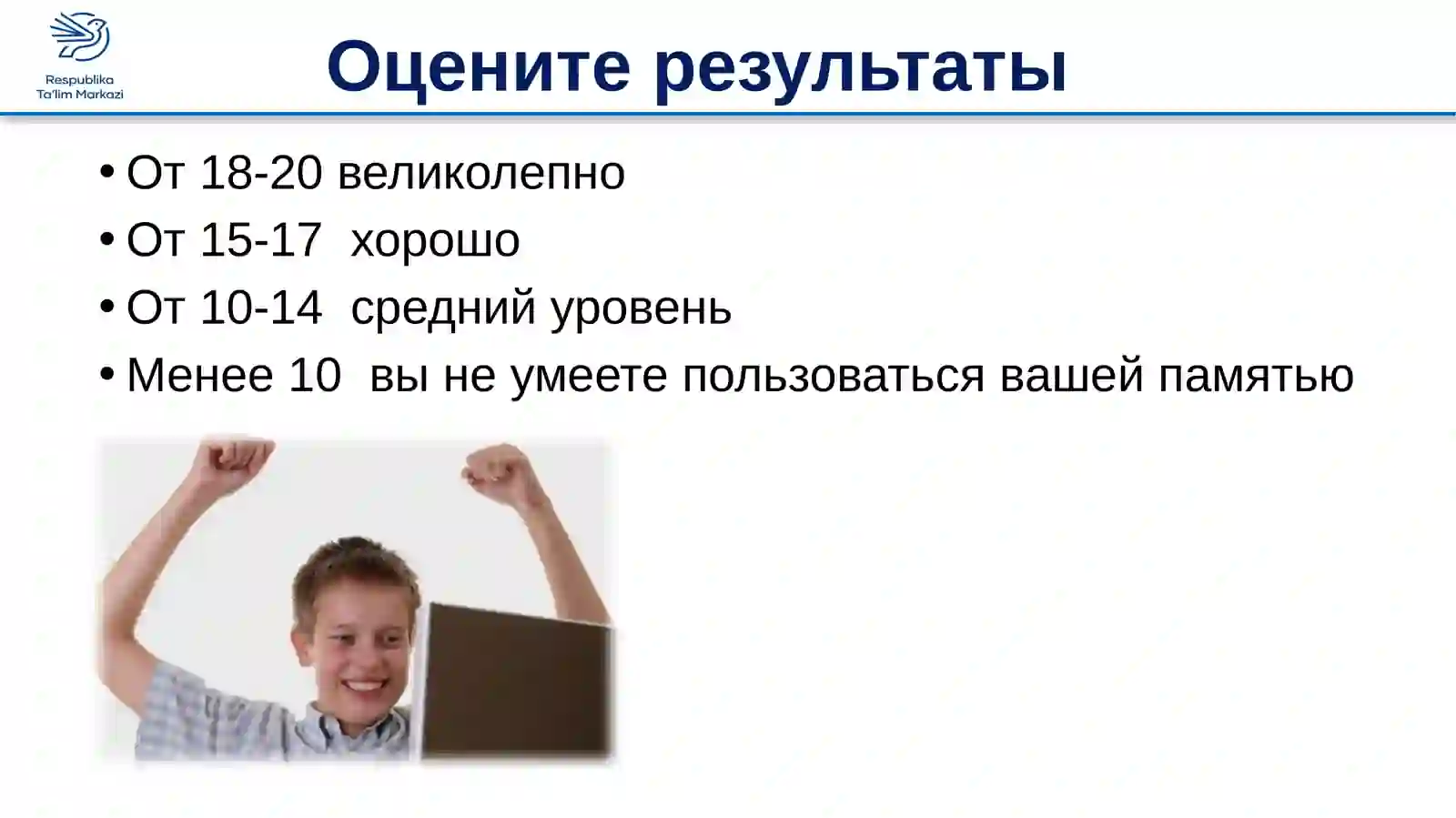 Respublika
Ta'lim Markazi

Оцените результаты

• От 18-20 великолепно
• От 15-17 хорошо
• От 10-14 средний уровень
• Менее 10 вы не умеете пользоваться вашей памятью